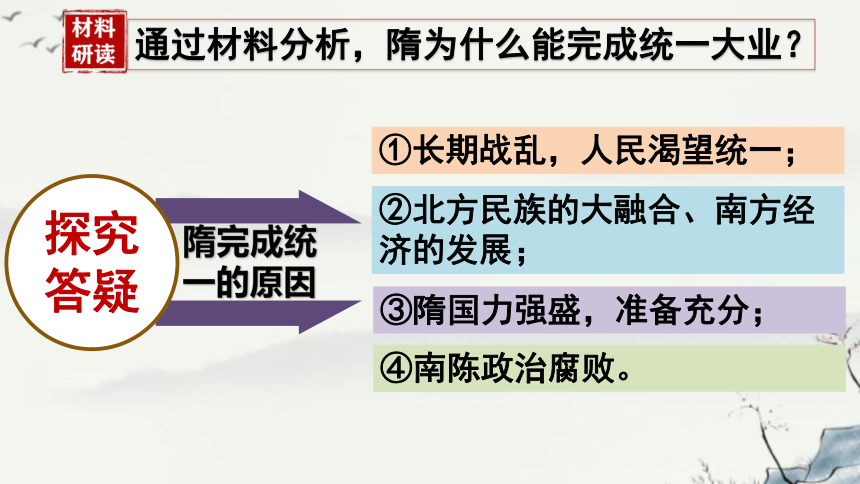 材料研读

通过材料分析，隋为什么能完成统一大业？

探究答疑

隋完成统一的原因

①长期战乱，人民渴望统一；

②北方民族的大融合、南方经济的发展；

③隋国力强盛，准备充分；

④南陈政治腐败。